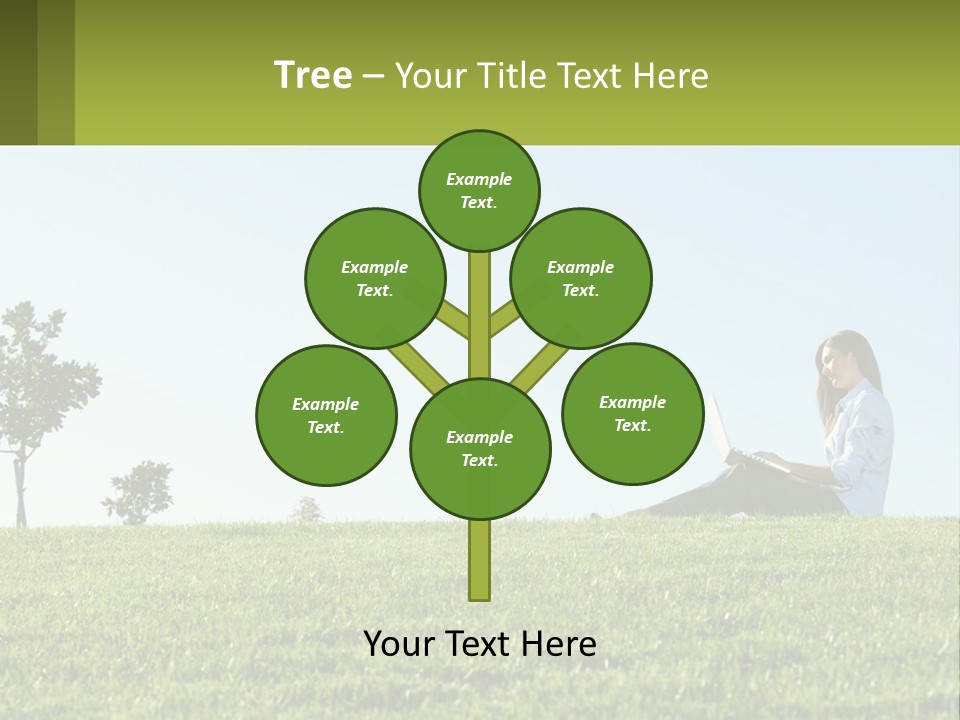 Tree – Your Title Text Here

Example Text.

Example Text.

Example Text.

Example Text.

Example Text.

Example Text.

Your Text Here